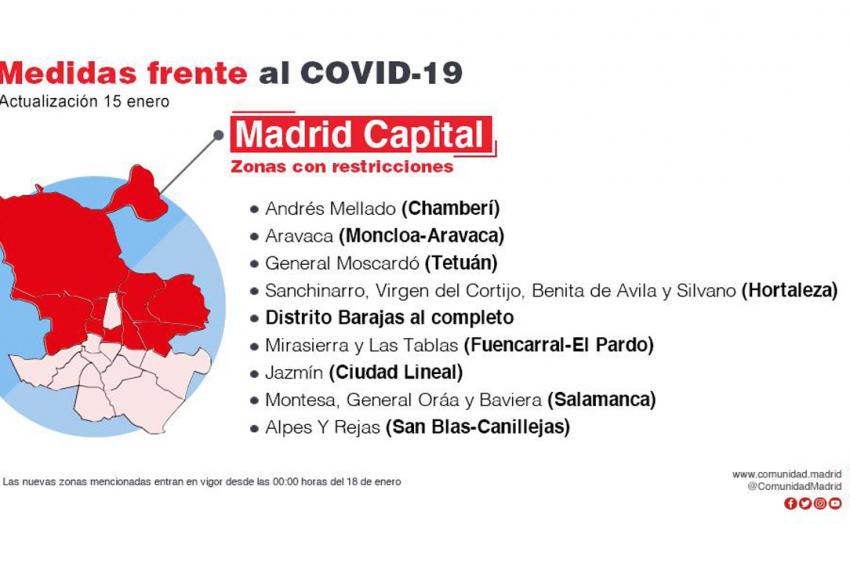 Medidas frente al COVID-19
Actualización 15 enero

Madrid Capital
Zonas con restricciones

• Andrés Mellado (Chamberí)
• Aravaca (Moncloa-Aravaca)
• General Moscardó (Tetuán)
• Sanchinarro, Virgen del Cortijo, Benita de Avila y Silvano (Hortaleza)
• Distrito Barajas al completo
• Mirasierra y Las Tablas (Fuencarral-El Pardo)
• Jazmín (Ciudad Lineal)
• Montesa, General Oráa y Baviera (Salamanca)
• Alpes Y Rejas (San Blas-Canillejas)

Las nuevas zonas mencionadas entran en vigor desde las 00:00 horas del 18 de enero

www.comunidad.madrid
@ComunidadMadrid